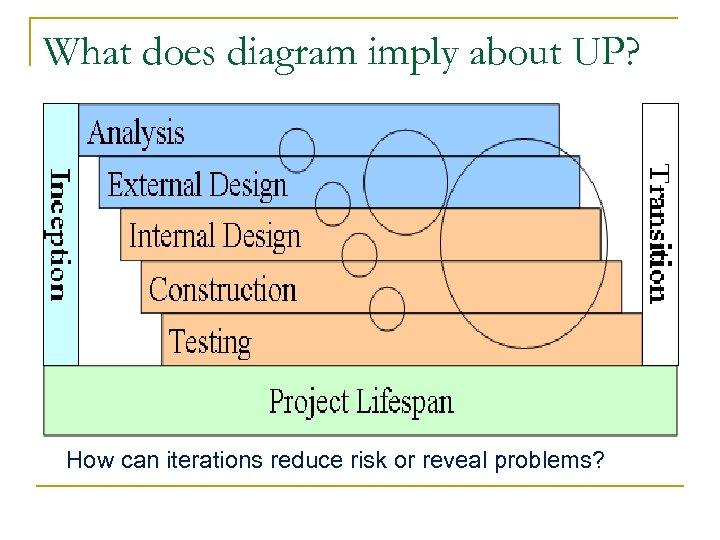 What does diagram imply about UP?

Inception

Analysis

External Design

Internal Design

Construction

Testing

Transition

Project Lifespan

How can iterations reduce risk or reveal problems?